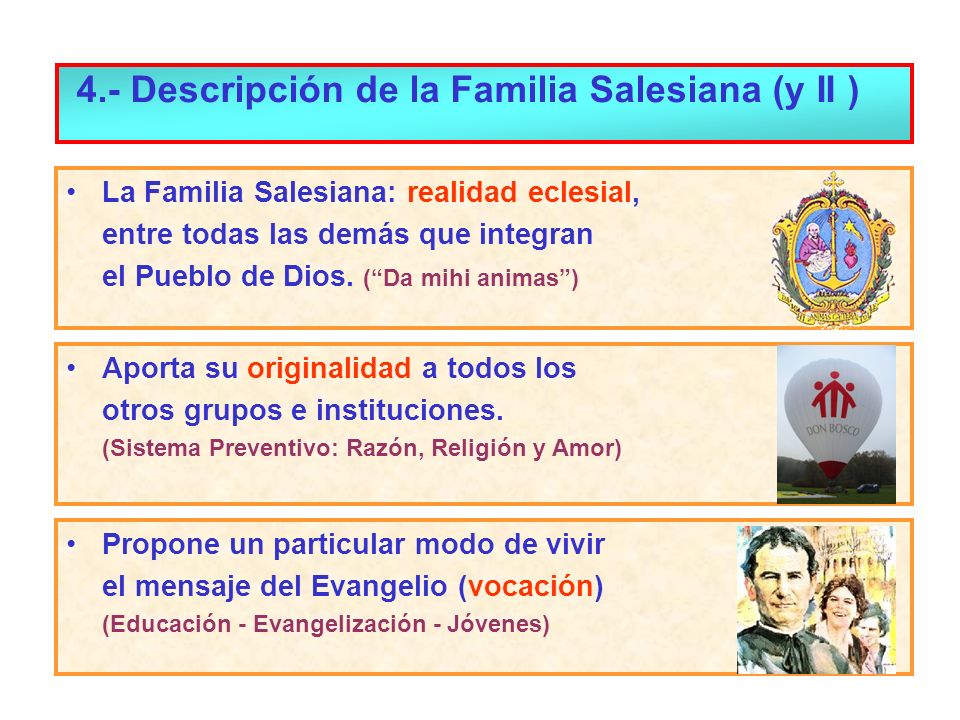 4.- Descripción de la Familia Salesiana (y II )

• La Familia Salesiana: realidad eclesial, entre todas las demás que integran el Pueblo de Dios. (“Da mihi animas”)

• Aporta su originalidad a todos los otros grupos e instituciones.
(Sistema Preventivo: Razón, Religión y Amor)

DON BOSCO

• Propone un particular modo de vivir el mensaje del Evangelio (vocación)
(Educación - Evangelización - Jóvenes)